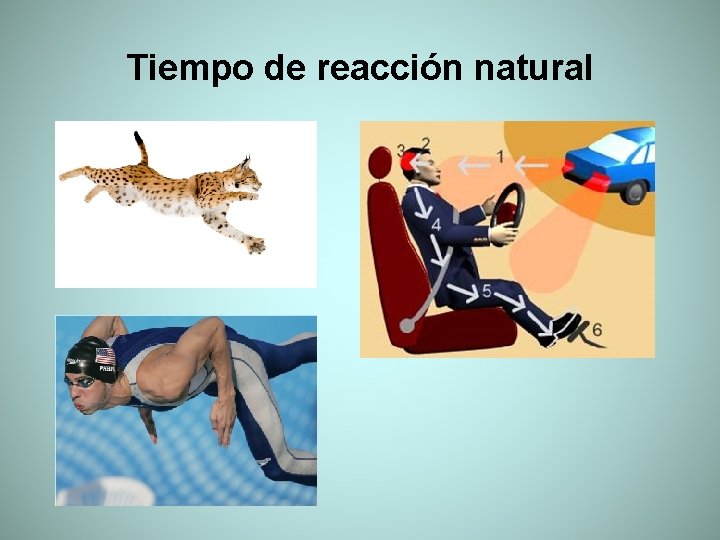 Tiempo de reacción natural

3 2 1
4
5
6

PHELPS